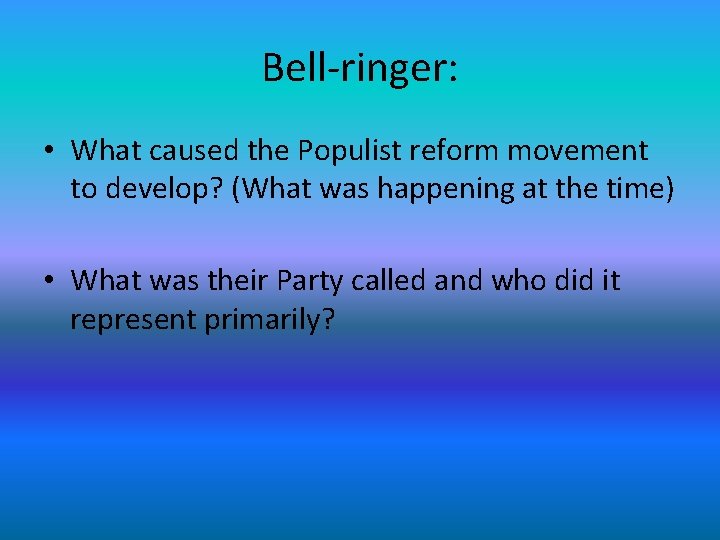 Bell-ringer:

• What caused the Populist reform movement to develop? (What was happening at the time)

• What was their Party called and who did it represent primarily?